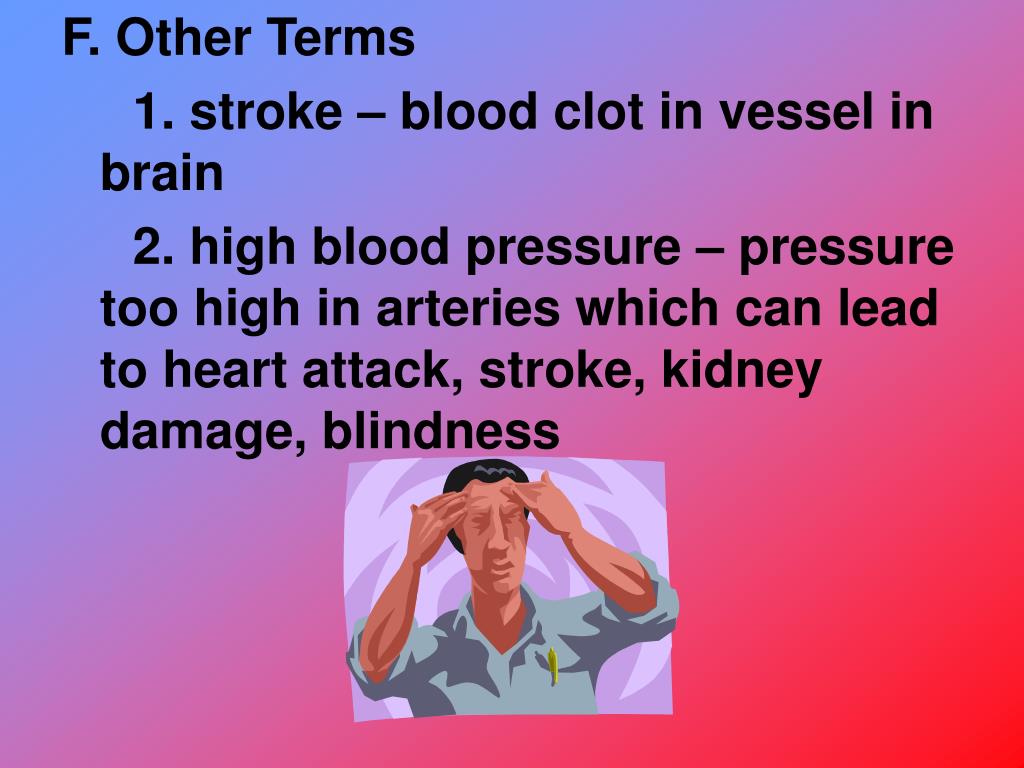 F. Other Terms

1. stroke – blood clot in vessel in brain

2. high blood pressure – pressure too high in arteries which can lead to heart attack, stroke, kidney damage, blindness